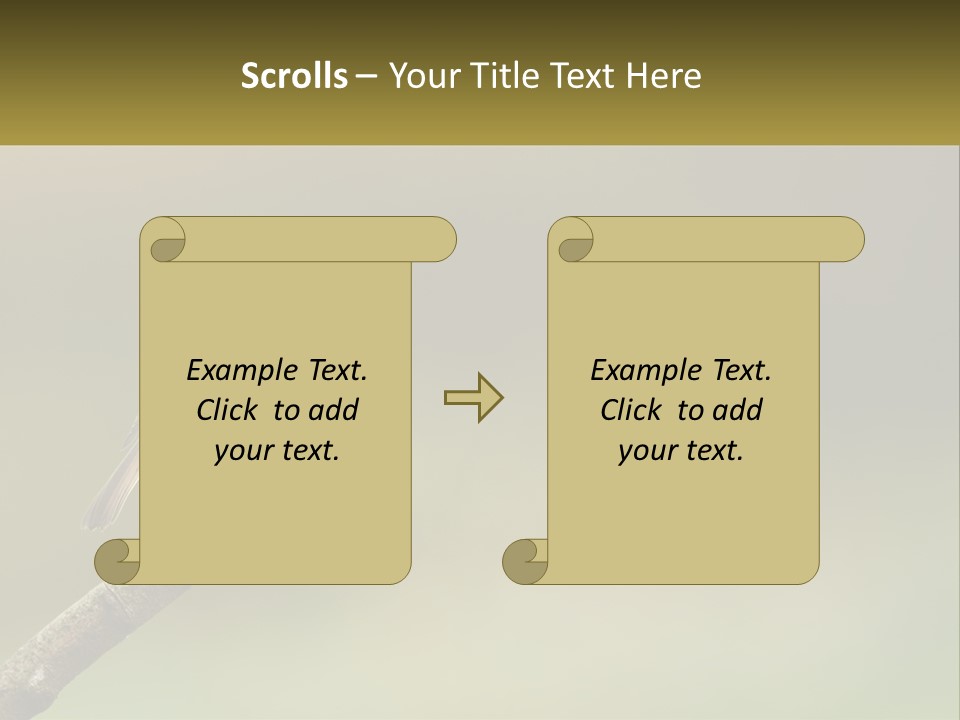 Scrolls – Your Title Text Here

Example Text. Click to add your text.

Example Text. Click to add your text.